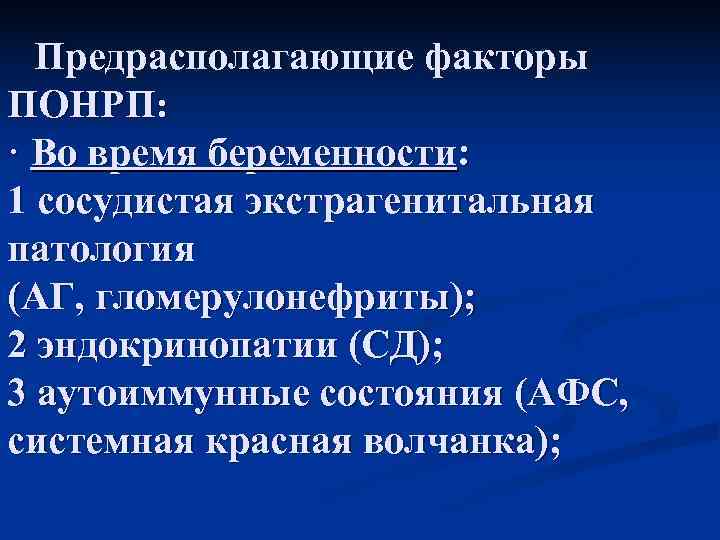 Предрасполагающие факторы ПОНРП:

· Во время беременности:

1 сосудистая экстрагенитальная патология

(АГ, гломерулонефриты);

2 эндокринопатии (СД);

3 аутоиммунные состояния (АФС, системная красная волчанка);